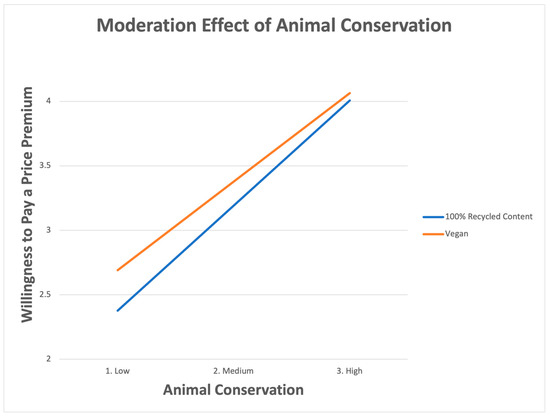 Moderation Effect of Animal Conservation

Willingness to Pay a Price Premium

4

3.5

3

2.5

2

1. Low

2. Medium

3. High

Animal Conservation

100% Recycled Content

Vegan